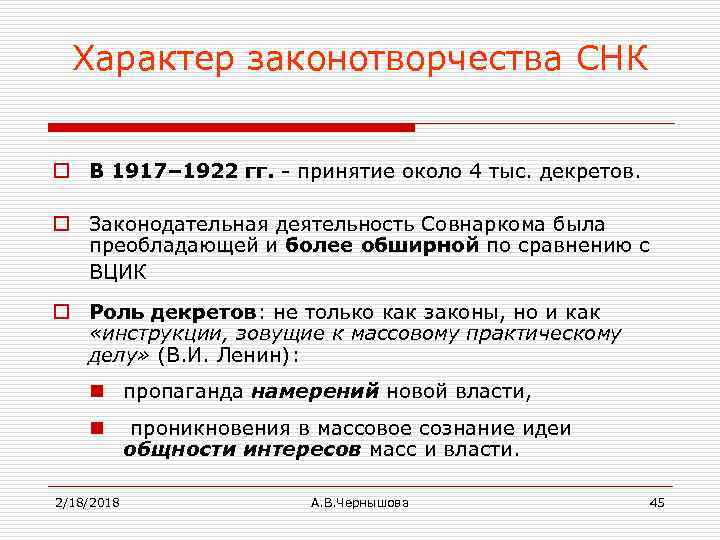 Характер законотворчества СНК

В 1917–1922 гг. - принятие около 4 тыс. декретов.

Законодательная деятельность Совнаркома была преобладающей и более обширной по сравнению с ВЦИК

Роль декретов: не только как законы, но и как «инструкции, зовущие к массовому практическому делу» (В.И. Ленин):

пропаганда намерений новой власти,

проникновения в массовое сознание идеи общности интересов масс и власти.

2/18/2018 А.В.Чернышова 45